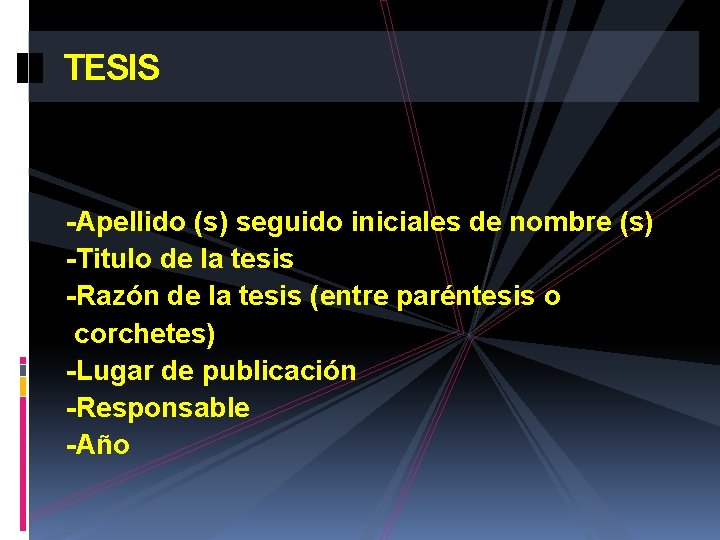 TESIS

-Apellido (s) seguido iniciales de nombre (s)
-Titulo de la tesis
-Razón de la tesis (entre paréntesis o corchetes)
-Lugar de publicación
-Responsable
-Año